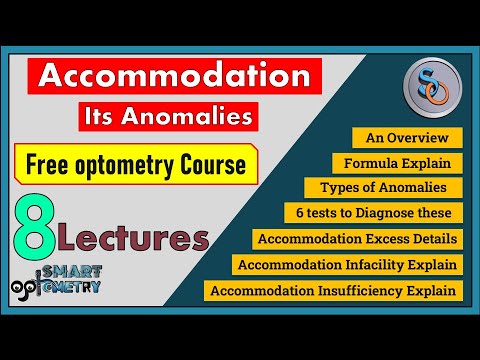 Accommodation
Its Anomalies

Free optometry Course

8 Lectures

SMART OPTOMETRY

SO

An Overview
Formula Explain
Types of Anomalies
6 tests to Diagnose these
Accommodation Excess Details
Accommodation Infacility Explain
Accommodation Insufficiency Explain